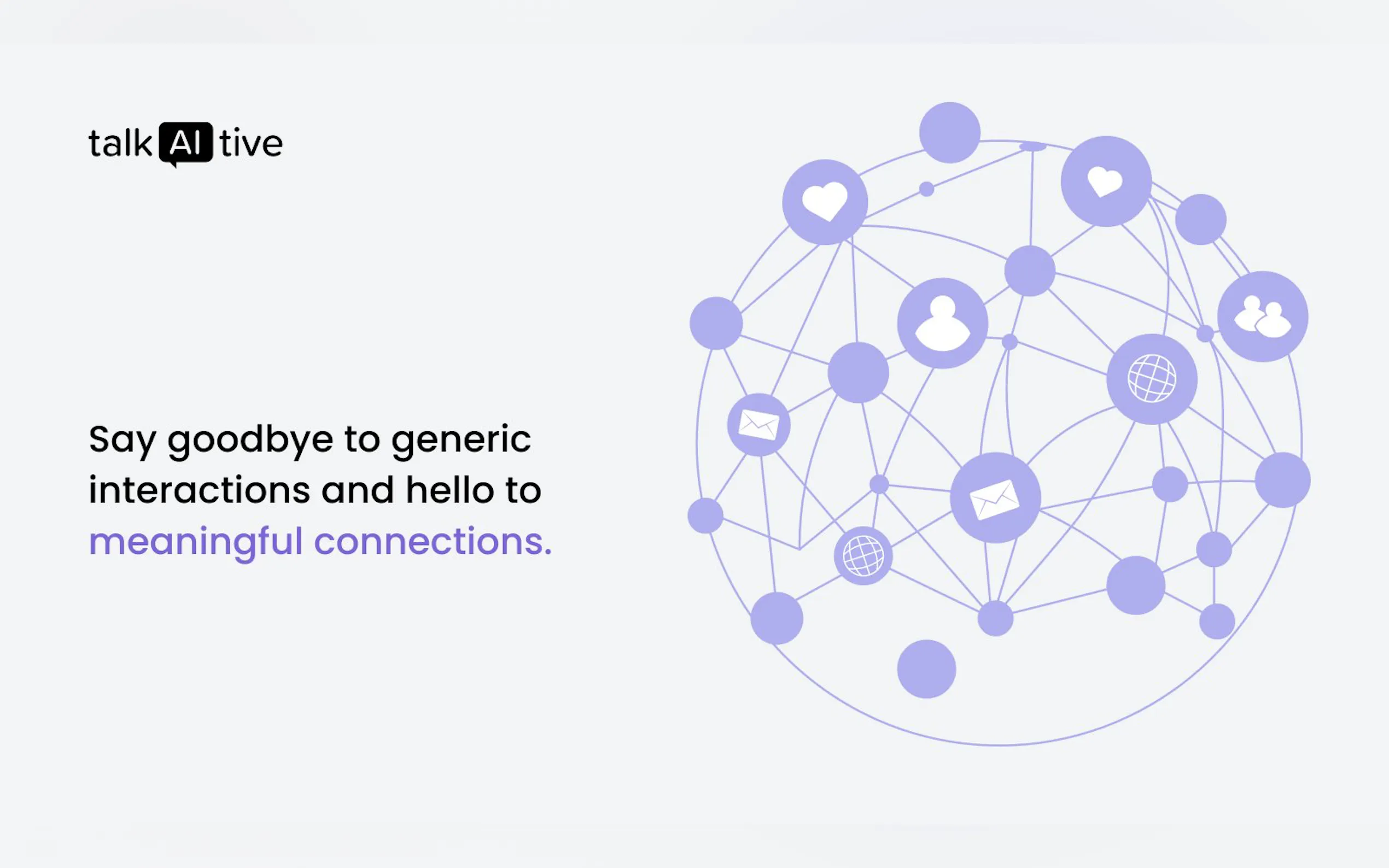 talk AI tive

Say goodbye to generic interactions and hello to meaningful connections.